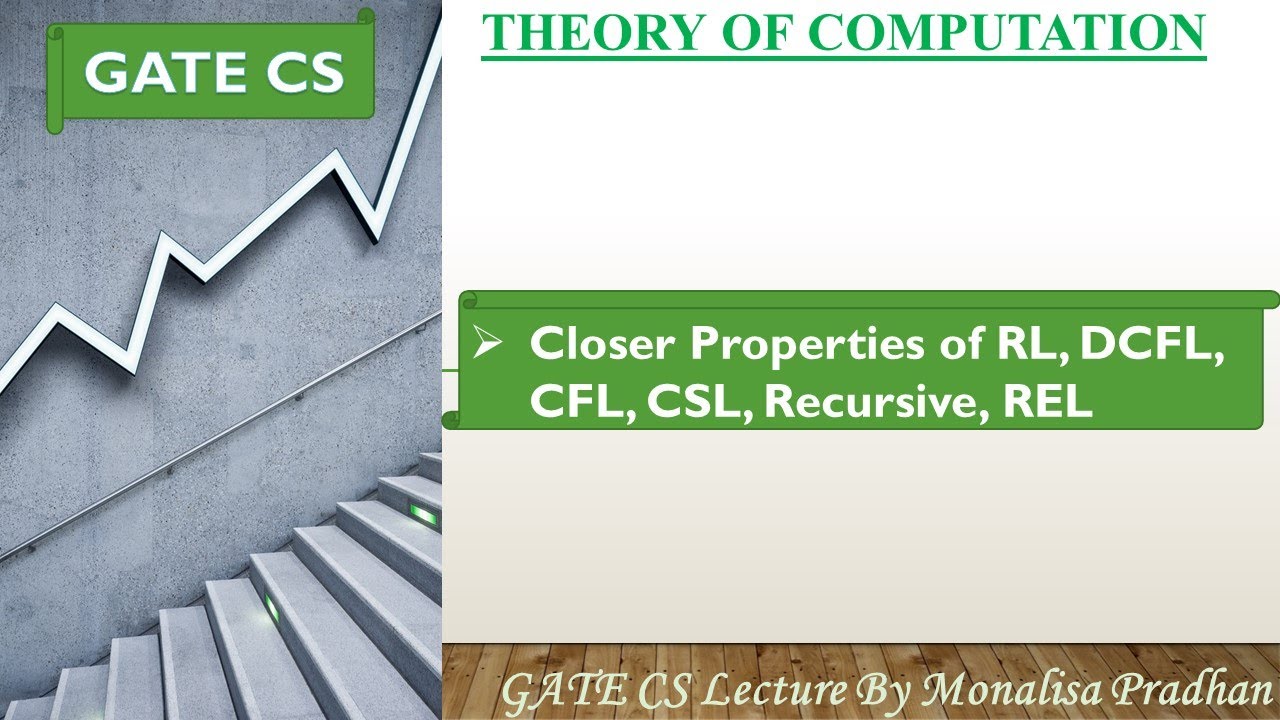 GATE CS

THEORY OF COMPUTATION

➢ Closer Properties of RL, DCFL, CFL, CSL, Recursive, REL

GATE CS Lecture By Monalisa Pradhan